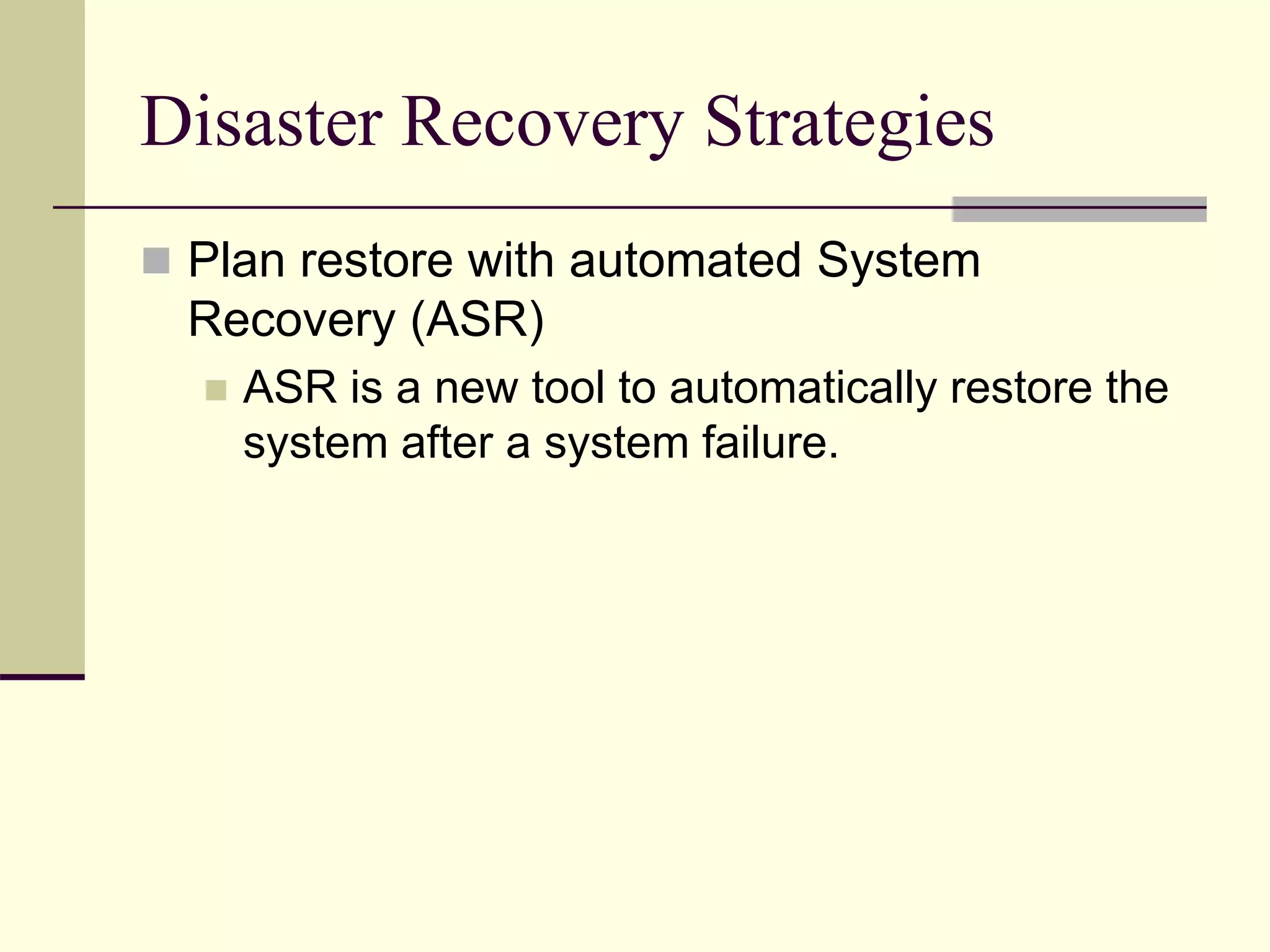 Disaster Recovery Strategies

Plan restore with automated System Recovery (ASR)

ASR is a new tool to automatically restore the system after a system failure.